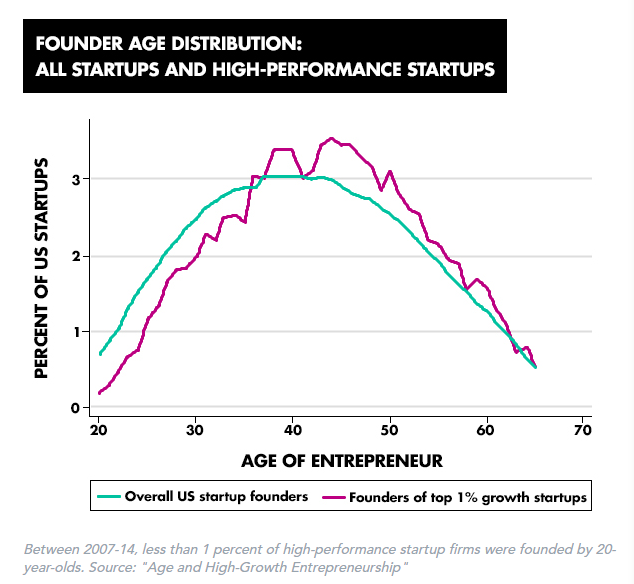 FOUNDER AGE DISTRIBUTION:
ALL STARTUPS AND HIGH-PERFORMANCE STARTUPS

PERCENT OF US STARTUPS

3
2
1
0

20 30 40 50 60 70

AGE OF ENTREPRENEUR

Overall US startup founders
Founders of top 1% growth startups

Between 2007-14, less than 1 percent of high-performance startup firms were founded by 20-year-olds. Source: "Age and High-Growth Entrepreneurship"